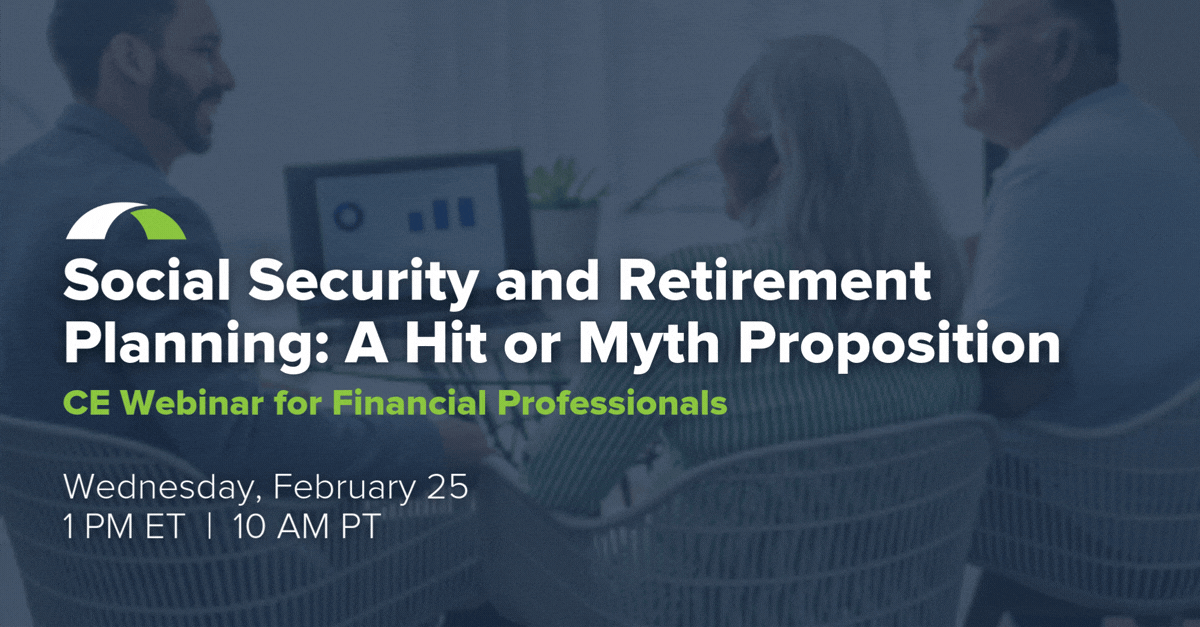 Social Security and Retirement Planning: A Hit or Myth Proposition

CE Webinar for Financial Professionals

Wednesday, February 25
1 PM ET | 10 AM PT